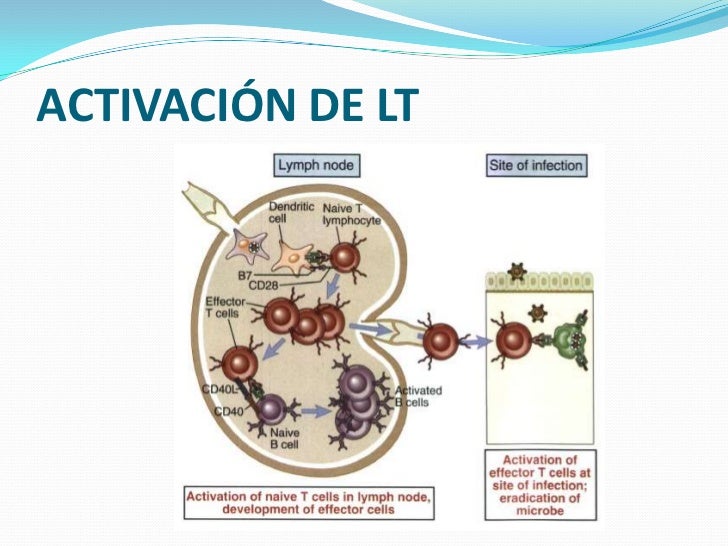 ACTIVACIÓN DE LT

Lymph node

Site of infection

Dendritic cell

Naive T lymphocyte

B7

CD28

Effector T cells

CD40L

CD40

Naive B cell

Activated B cells

Activation of naive T cells in lymph node, development of effector cells

Activation of effector T cells at site of infection; eradication of microbe